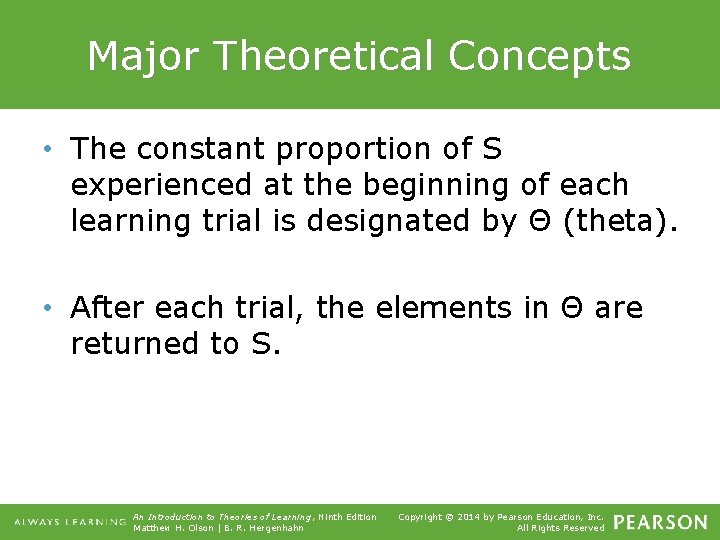 Major Theoretical Concepts

• The constant proportion of S experienced at the beginning of each learning trial is designated by Θ (theta).

• After each trial, the elements in Θ are returned to S.

ALWAYS LEARNING

An Introduction to Theories of Learning, Ninth Edition
Matthew H. Olson | B. R. Hergenhahn

Copyright © 2014 by Pearson Education, Inc.
All Rights Reserved

PEARSON